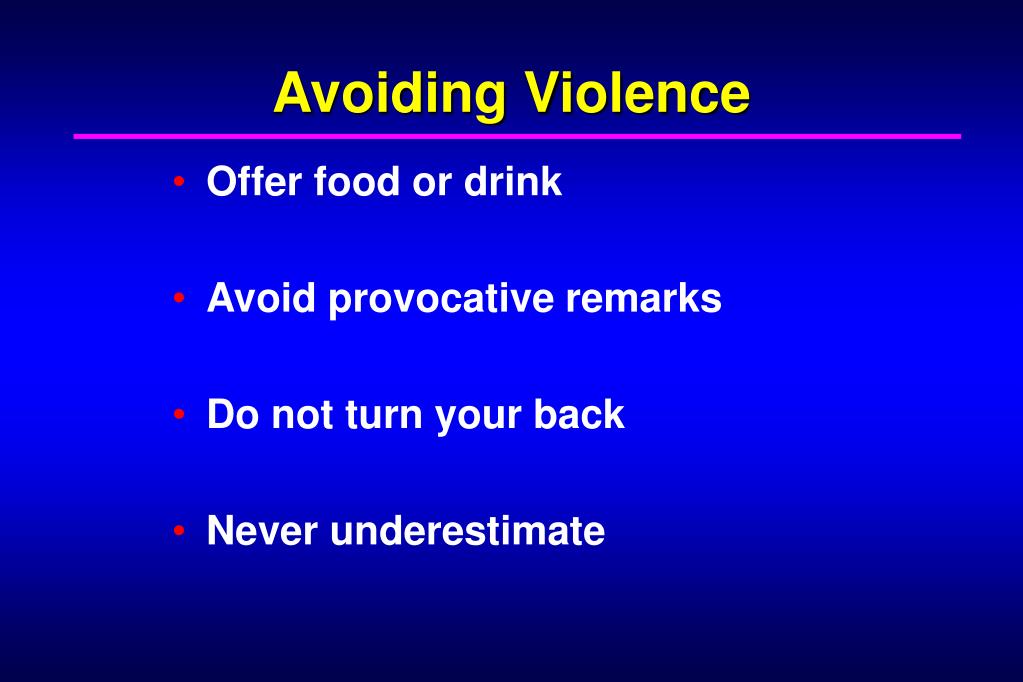 Avoiding Violence

• Offer food or drink

• Avoid provocative remarks

• Do not turn your back

• Never underestimate